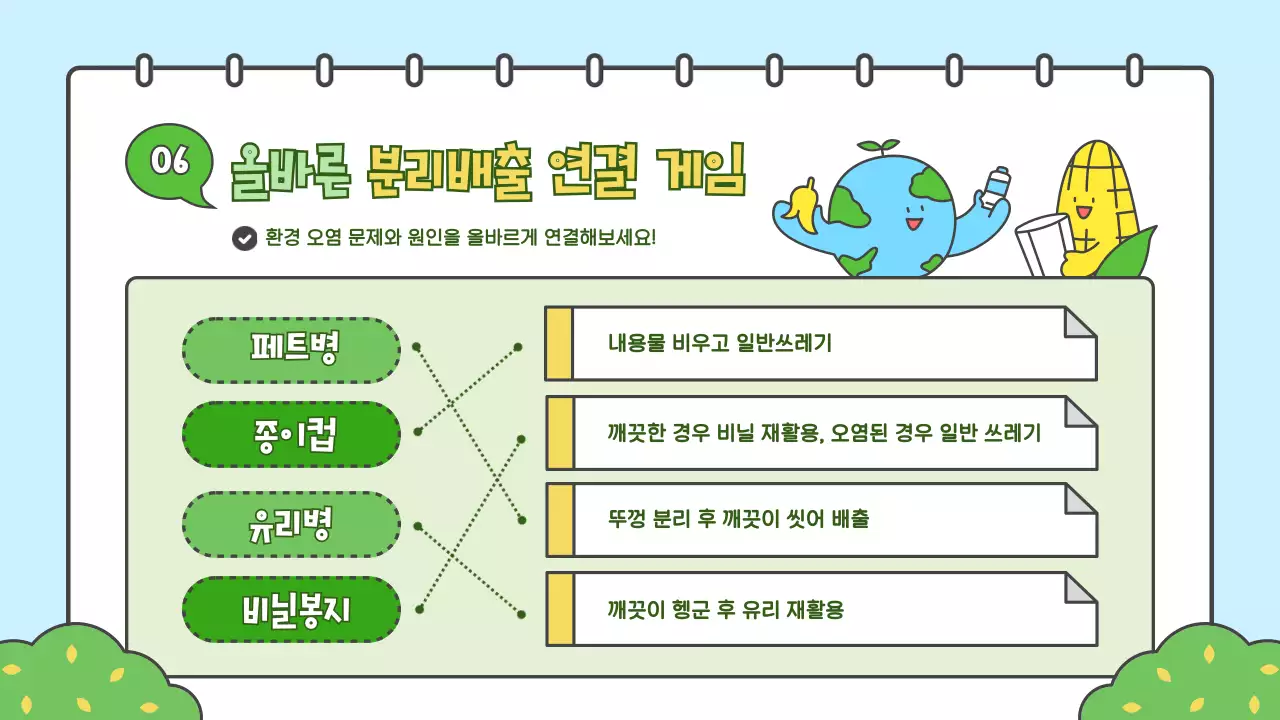 06 올바른 분리배출 연결 게임

환경 오염 문제와 원인을 올바르게 연결해보세요!

페트병

종이컵

유리병

비닐봉지

내용물 비우고 일반쓰레기

깨끗한 경우 비닐 재활용, 오염된 경우 일반 쓰레기

뚜껑 분리 후 깨끗이 씻어 배출

깨끗이 헹군 후 유리 재활용